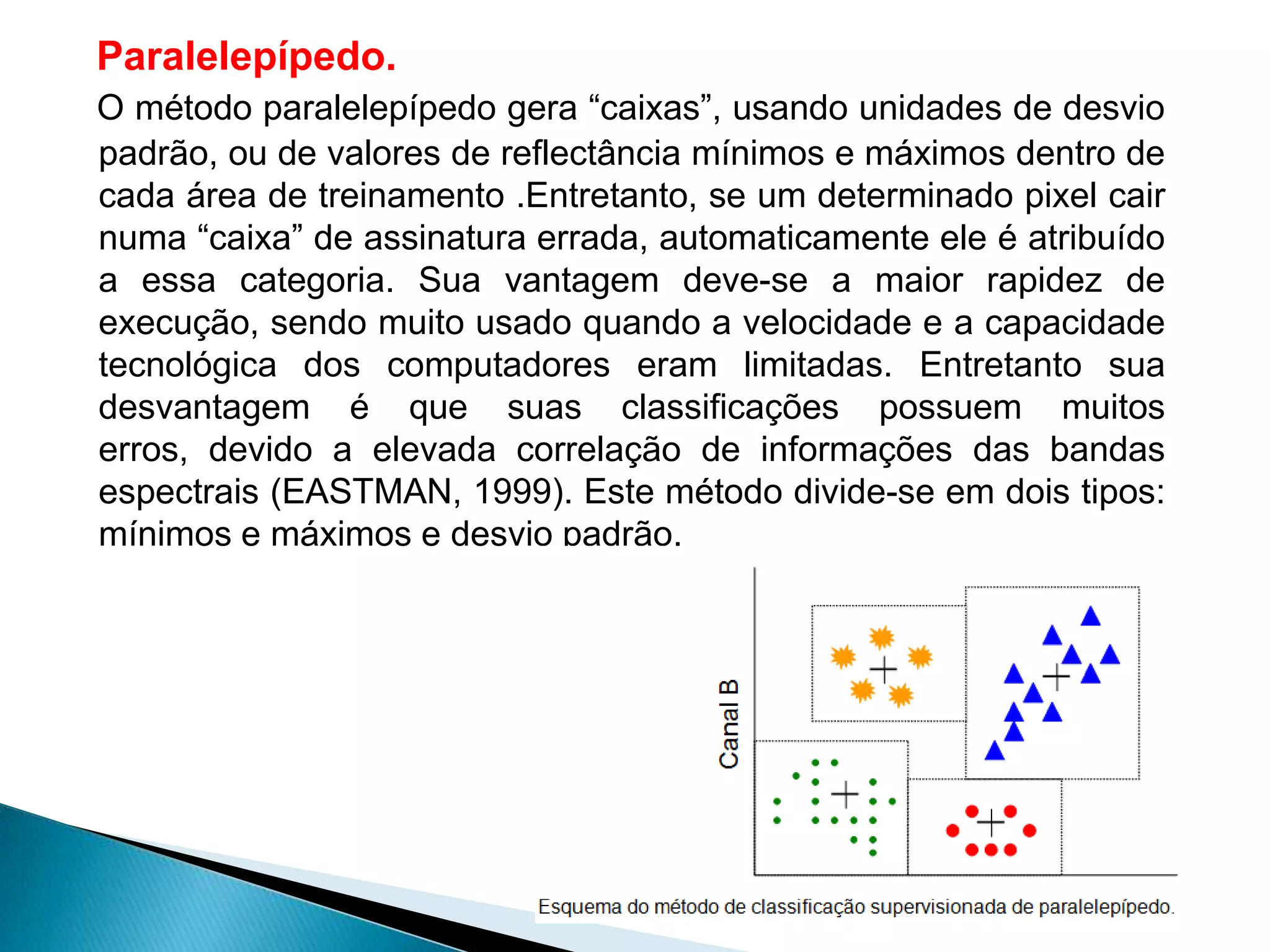 Paralelepípedo.

O método paralelepípedo gera “caixas”, usando unidades de desvio padrão, ou de valores de reflectância mínimos e máximos dentro de cada área de treinamento .Entretanto, se um determinado pixel cair numa “caixa” de assinatura errada, automaticamente ele é atribuído a essa categoria. Sua vantagem deve-se a maior rapidez de execução, sendo muito usado quando a velocidade e a capacidade tecnológica dos computadores eram limitadas. Entretanto sua desvantagem é que suas classificações possuem muitos erros, devido a elevada correlação de informações das bandas espectrais (EASTMAN, 1999). Este método divide-se em dois tipos: mínimos e máximos e desvio padrão.

Canal B

Esquema do método de classificação supervisionada de paralelepípedo.